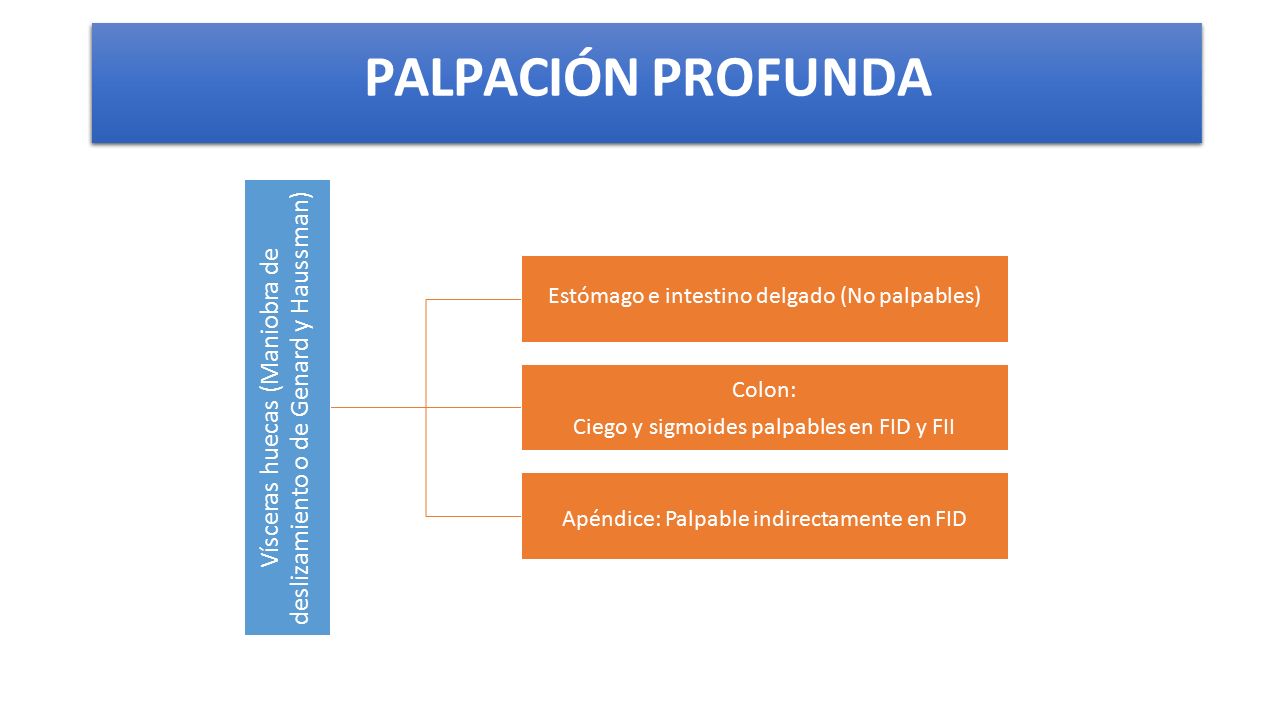 PALPACIÓN PROFUNDA

Vísceras huecas (Maniobra de deslizamiento o de Genard y Haussman)

Estómago e intestino delgado (No palpables)

Colon:

Ciego y sigmoides palpables en FID y FII

Apéndice: Palpable indirectamente en FID